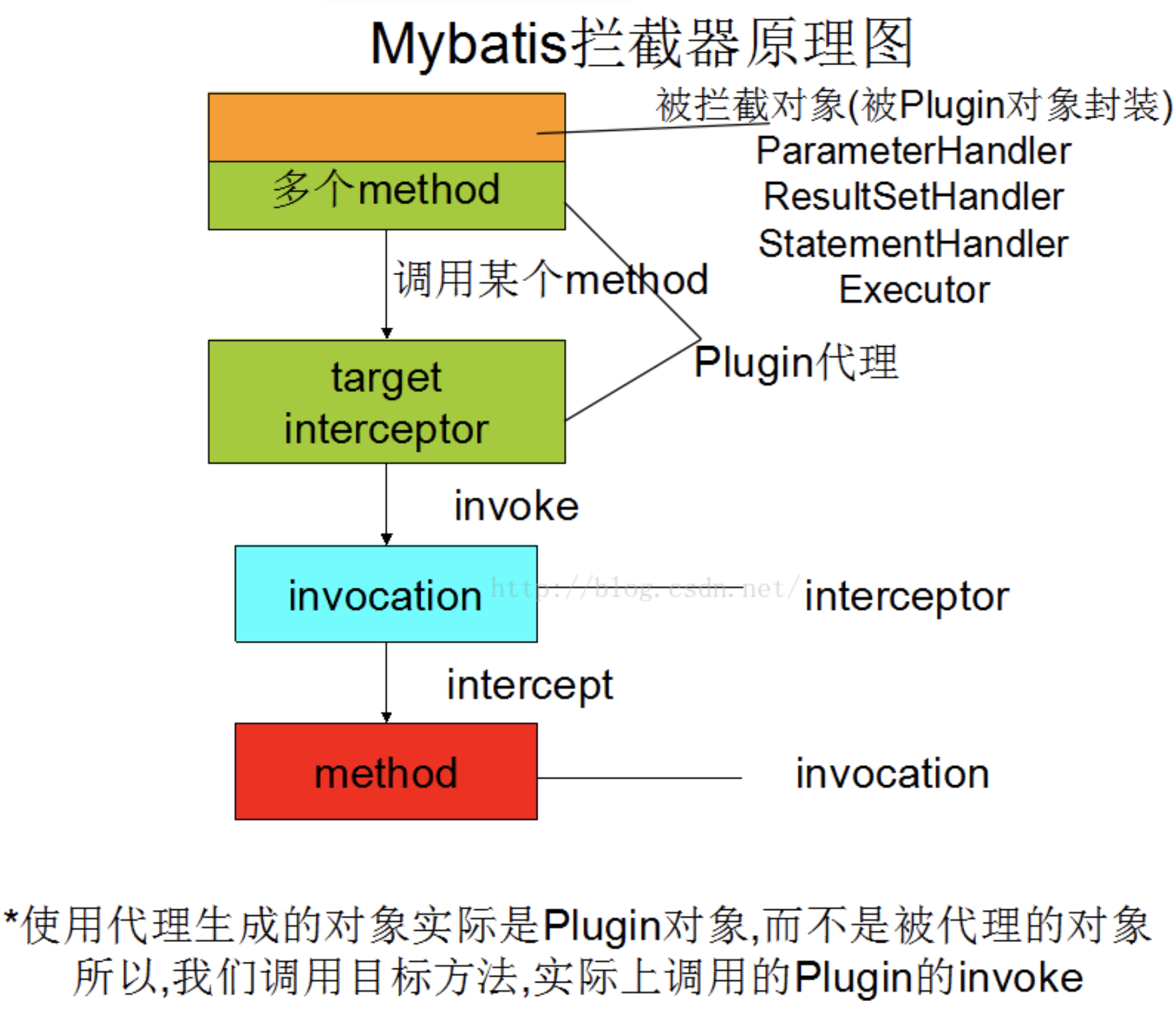 Mybatis拦截器原理图

被拦截对象(被Plugin对象封装)
ParameterHandler
ResultSetHandler
StatementHandler
Executor

多个method

调用某个method

Plugin代理

target
interceptor

invoke

invocation

http://blog.csdn.net/

interceptor

intercept

method

invocation

*使用代理生成的对象实际是Plugin对象,而不是被代理的对象
所以,我们调用目标方法,实际上调用的Plugin的invoke